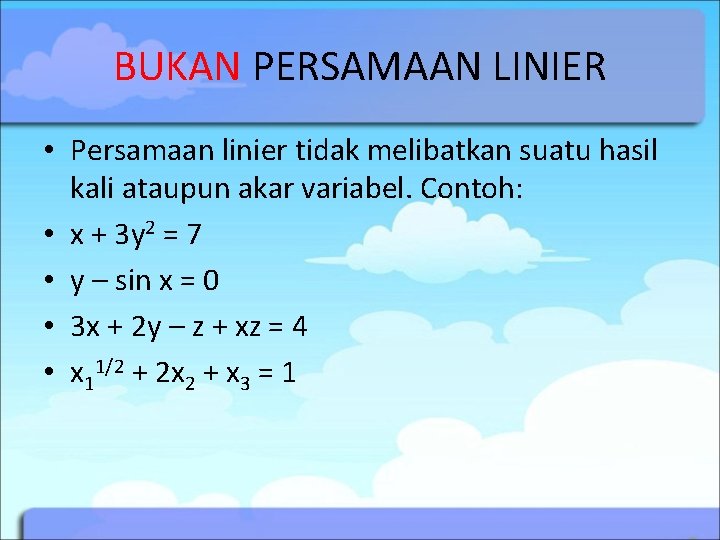 BUKAN PERSAMAAN LINIER

• Persamaan linier tidak melibatkan suatu hasil kali ataupun akar variabel. Contoh:
• $x + 3y^2 = 7$
• $y - \sin x = 0$
• $3x + 2y - z + xz = 4$
• $x_1^{1/2} + 2x_2 + x_3 = 1$